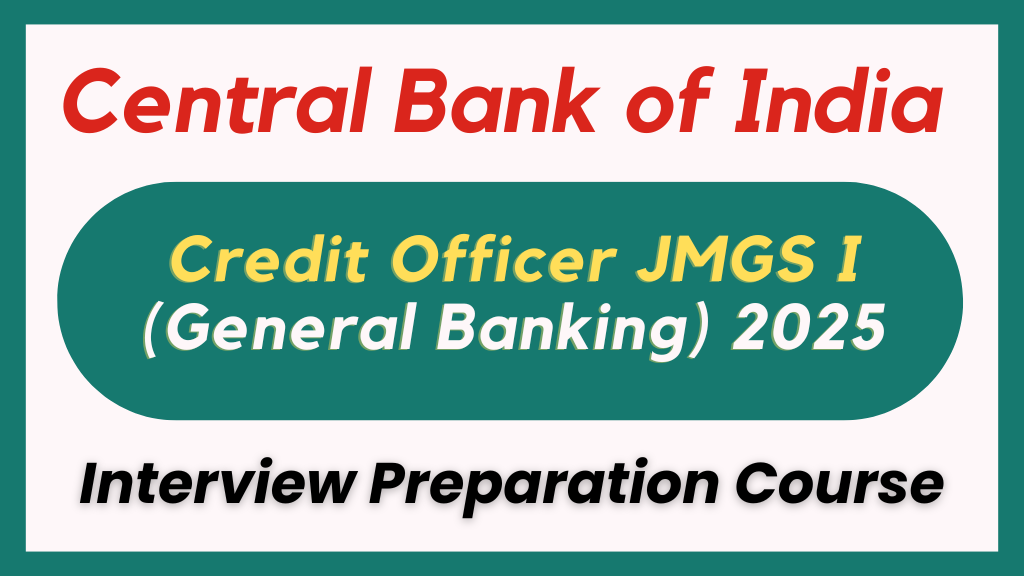 Central Bank of India

Credit Officer JMGS I
(General Banking) 2025

Interview Preparation Course